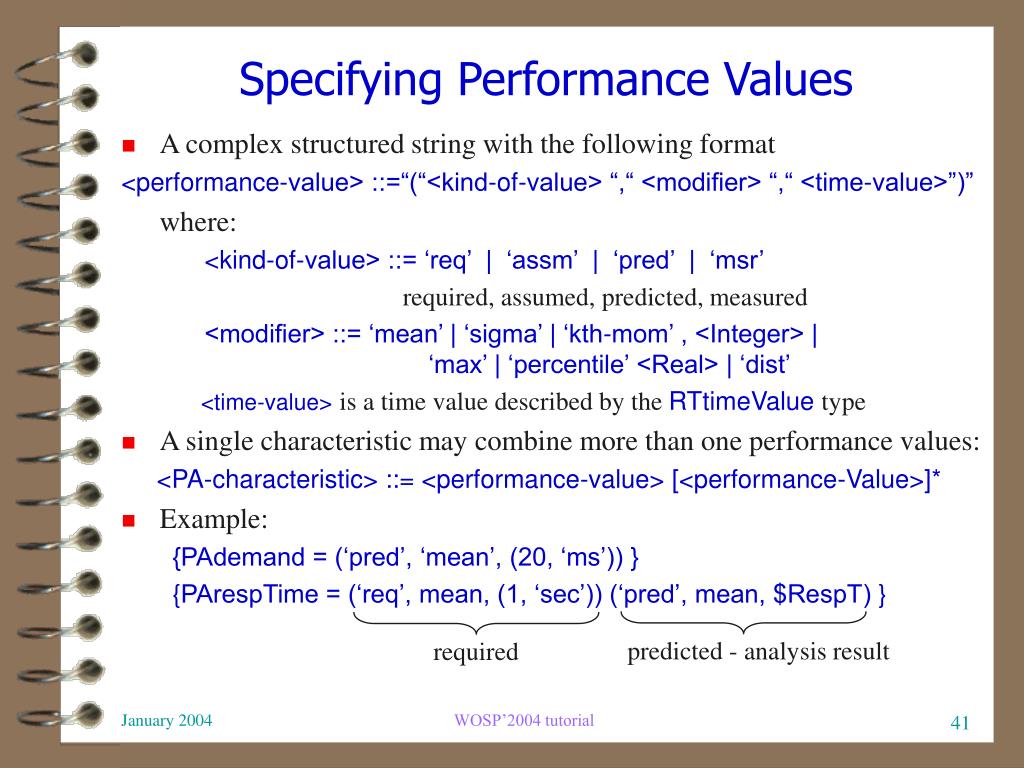 Specifying Performance Values

A complex structured string with the following format

<performance-value> ::=“(“<kind-of-value> “,“ <modifier> “,“ <time-value>”)”

where:

<kind-of-value> ::= ‘req’ | ‘assm’ | ‘pred’ | ‘msr’

required, assumed, predicted, measured

<modifier> ::= ‘mean’ | ‘sigma’ | ‘kth-mom’ , <Integer> | ‘max’ | ‘percentile’ <Real> | ‘dist’

<time-value> is a time value described by the RTtimeValue type

A single characteristic may combine more than one performance values:

<PA-characteristic> ::= <performance-value> [<performance-Value>]*

Example:

{PAdemand = (‘pred’, ‘mean’, (20, ‘ms’)) }

{PArespTime = (‘req’, mean, (1, ‘sec’)) (‘pred’, mean, $RespT) }

required

predicted - analysis result

January 2004

WOSP’2004 tutorial

41